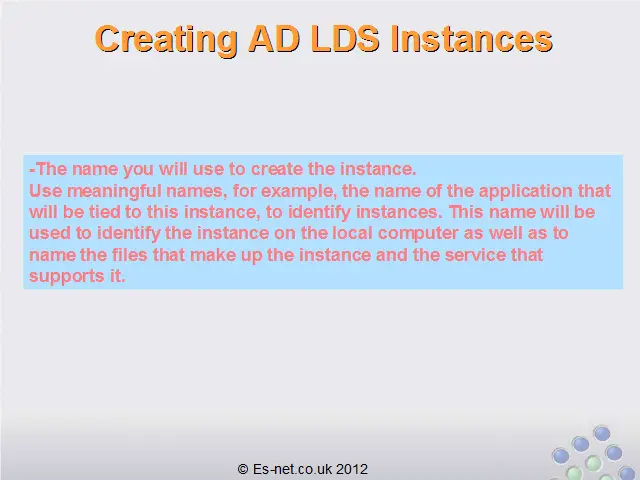 Creating AD LDS Instances

-The name you will use to create the instance.
Use meaningful names, for example, the name of the application that will be tied to this instance, to identify instances. This name will be used to identify the instance on the local computer as well as to name the files that make up the instance and the service that supports it.

© Es-net.co.uk 2012